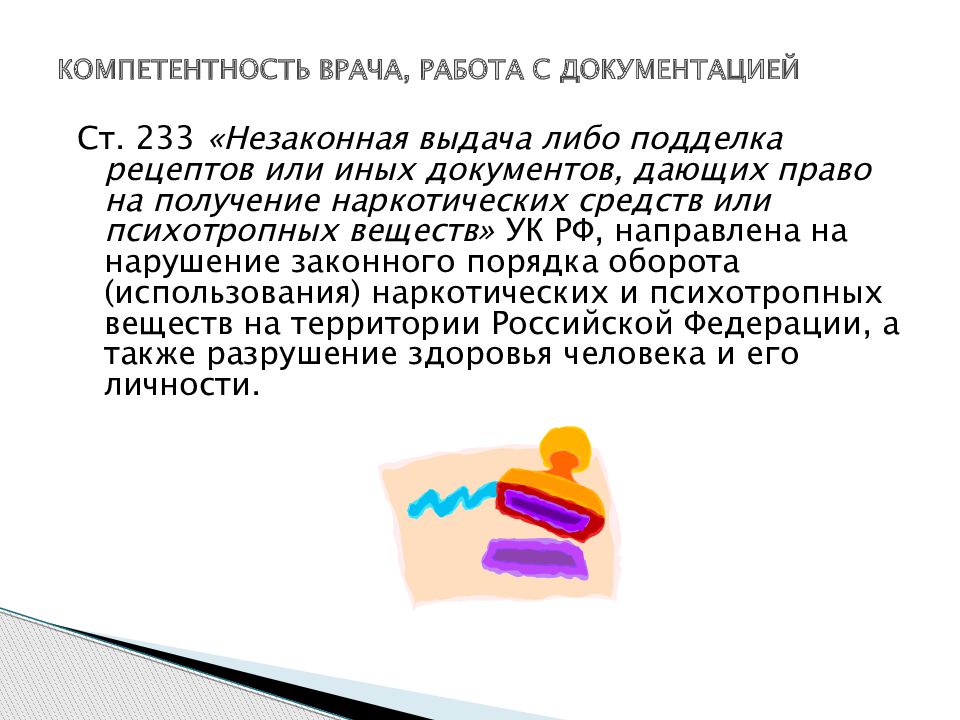 КОМПЕТЕНТНОСТЬ ВРАЧА, РАБОТА С ДОКУМЕНТАЦИЕЙ

Ст. 233 «Незаконная выдача либо подделка рецептов или иных документов, дающих право на получение наркотических средств или психотропных веществ» УК РФ, направлена на нарушение законного порядка оборота (использования) наркотических и психотропных веществ на территории Российской Федерации, а также разрушение здоровья человека и его личности.